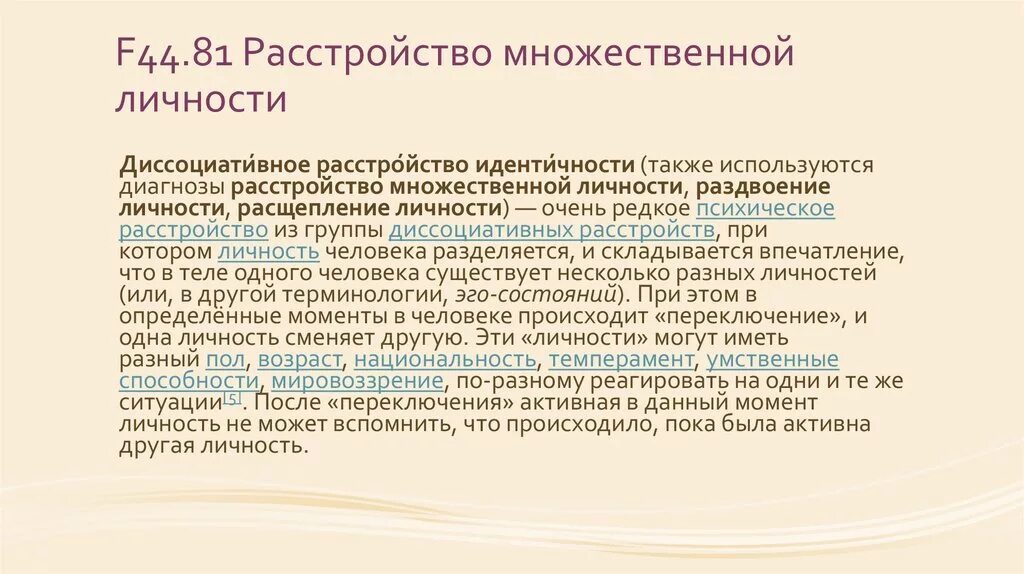 F44.81 Расстройство множественной личности

Диссоциати́вное расстро́йство иденти́чности (также используются диагнозы расстройство множественной личности, раздвоение личности, расщепление личности) — очень редкое психическое расстройство из группы диссоциативных расстройств, при котором личность человека разделяется, и складывается впечатление, что в теле одного человека существует несколько разных личностей (или, в другой терминологии, эго-состояний). При этом в определённые моменты в человеке происходит «переключение», и одна личность сменяет другую. Эти «личности» могут иметь разный пол, возраст, национальность, темперамент, умственные способности, мировоззрение, по-разному реагировать на одни и те же ситуации[5]. После «переключения» активная в данный момент личность не может вспомнить, что происходило, пока была активна другая личность.